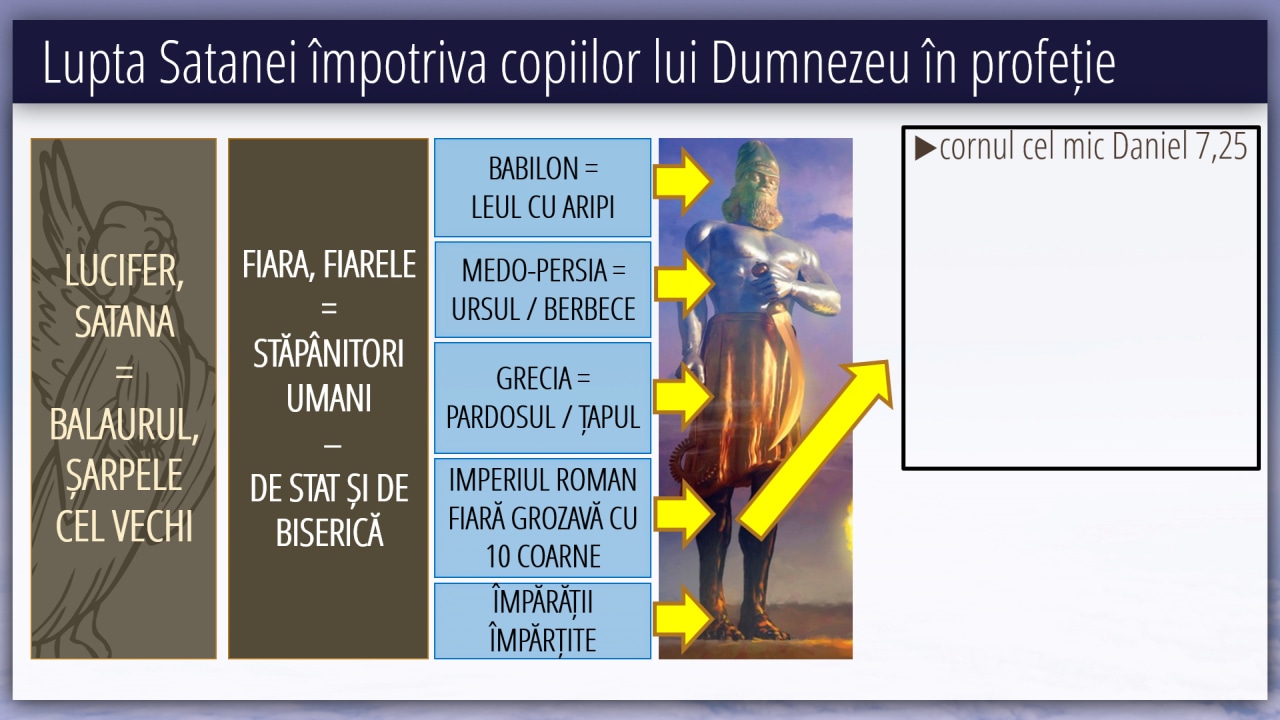 Lupta Satanei împotriva copiilor lui Dumnezeu în profeție

LUCIFER, SATANA = BALAURUL, ȘARPELE CEL VECHI

FIARA, FIARELE = STĂPÂNITORI UMANI – DE STAT ȘI DE BISERICĂ

BABILON = LEUL CU ARIPI

MEDO-PERSIA = URSUL / BERBECE

GRECIA = PARDOSUL / ȚAPUL

IMPERIUL ROMAN FIARĂ GROZAVĂ CU 10 COARNE

ÎMPĂRĂȚII ÎMPĂRȚITE

▶cornul cel mic Daniel 7,25